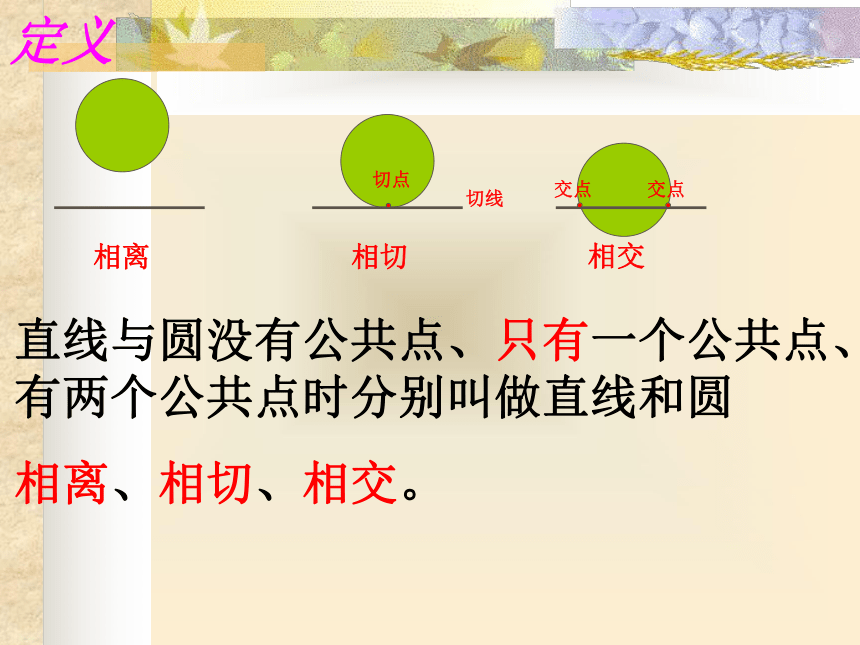 定义

切点

切线

交点 交点

相离 相切 相交

直线与圆没有公共点、只有一个公共点、有两个公共点时分别叫做直线和圆

相离、相切、相交。